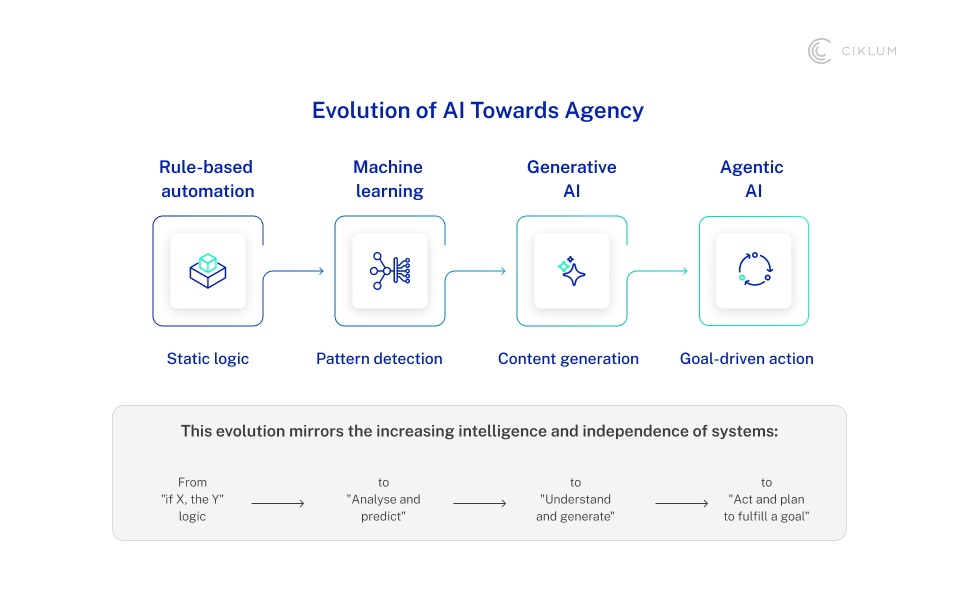 CIKLUM

Evolution of AI Towards Agency

Rule-based automation

Machine learning

Generative AI

Agentic AI

Static logic

Pattern detection

Content generation

Goal-driven action

This evolution mirrors the increasing intelligence and independence of systems:

From "if X, the Y" logic

to "Analyse and predict"

to "Understand and generate"

to "Act and plan to fulfill a goal"